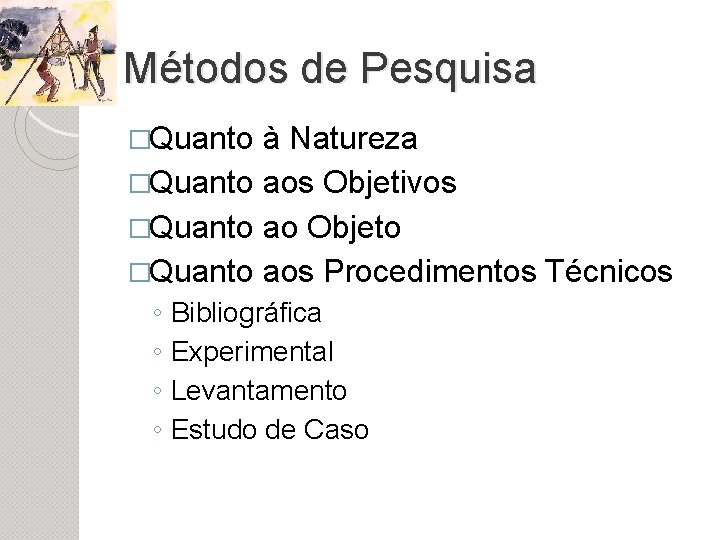 Métodos de Pesquisa

□Quanto à Natureza
□Quanto aos Objetivos
□Quanto ao Objeto
□Quanto aos Procedimentos Técnicos
◦ Bibliográfica
◦ Experimental
◦ Levantamento
◦ Estudo de Caso